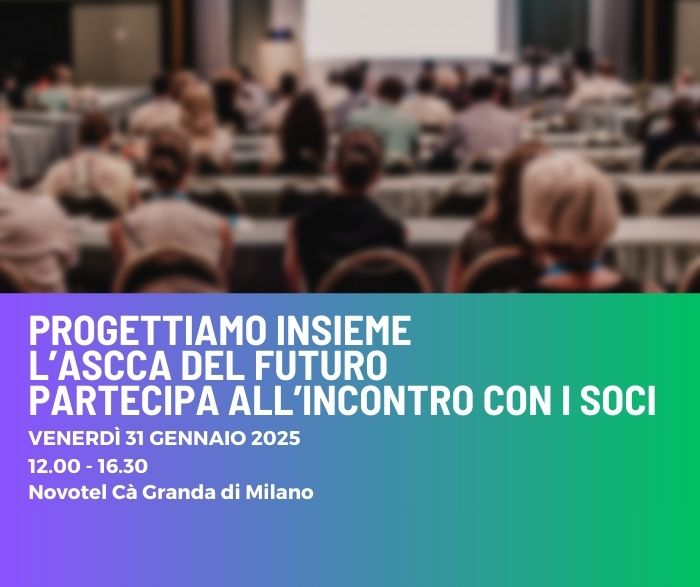 PROGETTIAMO INSIEME
L'ASCCA DEL FUTURO
PARTECIPA ALL'INCONTRO CON I SOCI

VENERDÌ 31 GENNAIO 2025
12.00 - 16.30
Novotel Cà Granda di Milano